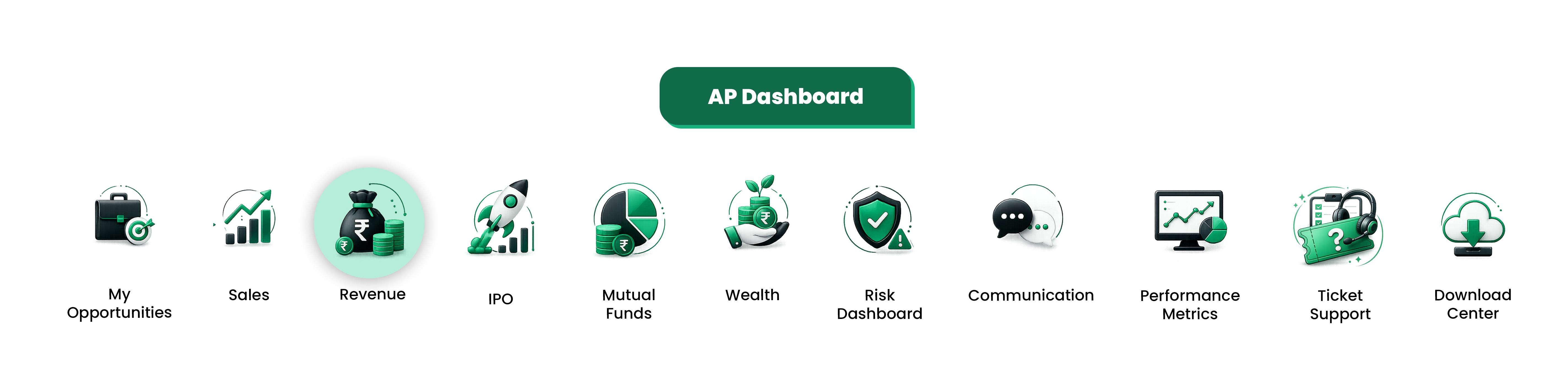 AP Dashboard

My Opportunities

Sales

Revenue

IPO

Mutual Funds

Wealth

Risk Dashboard

Communication

Performance Metrics

Ticket Support

Download Center